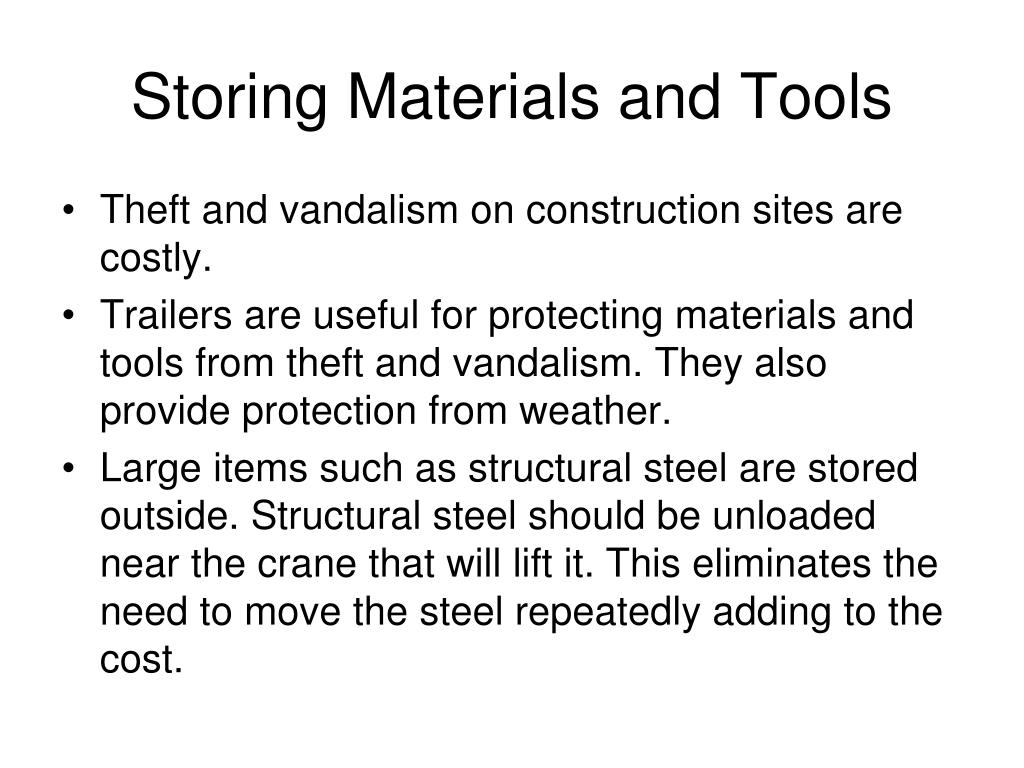 Storing Materials and Tools

• Theft and vandalism on construction sites are costly.
• Trailers are useful for protecting materials and tools from theft and vandalism. They also provide protection from weather.
• Large items such as structural steel are stored outside. Structural steel should be unloaded near the crane that will lift it. This eliminates the need to move the steel repeatedly adding to the cost.